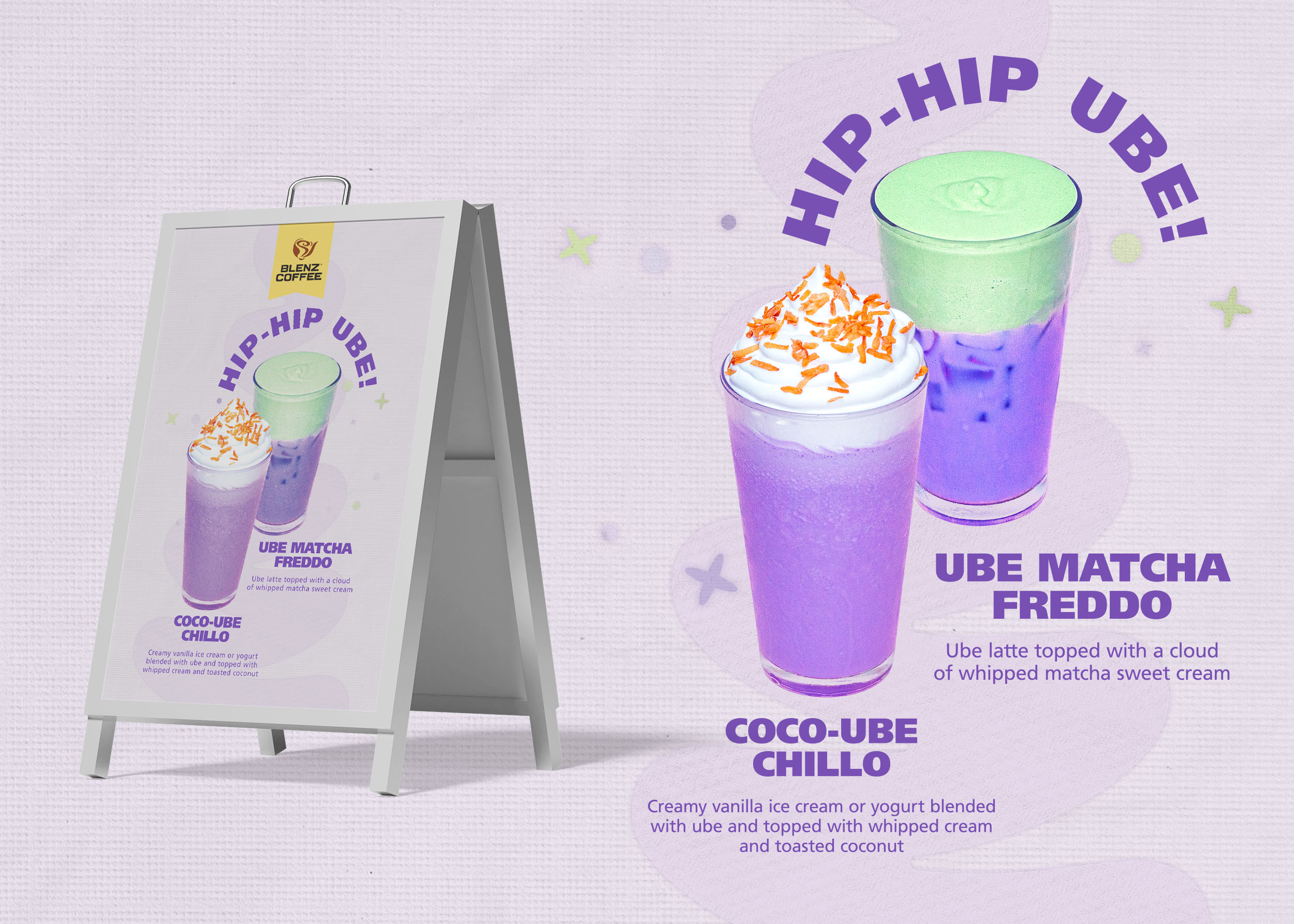 BLENZ COFFEE

HIP-HIP UBE!

UBE MATCHA FREDDO

Ube latte topped with a cloud of whipped matcha sweet cream

COCO-UBE CHILLO

Creamy vanilla ice cream or yogurt blended with ube and topped with whipped cream and toasted coconut

HIP-HIP UBE!

UBE MATCHA FREDDO

Ube latte topped with a cloud of whipped matcha sweet cream

COCO-UBE CHILLO

Creamy vanilla ice cream or yogurt blended with ube and topped with whipped cream and toasted coconut